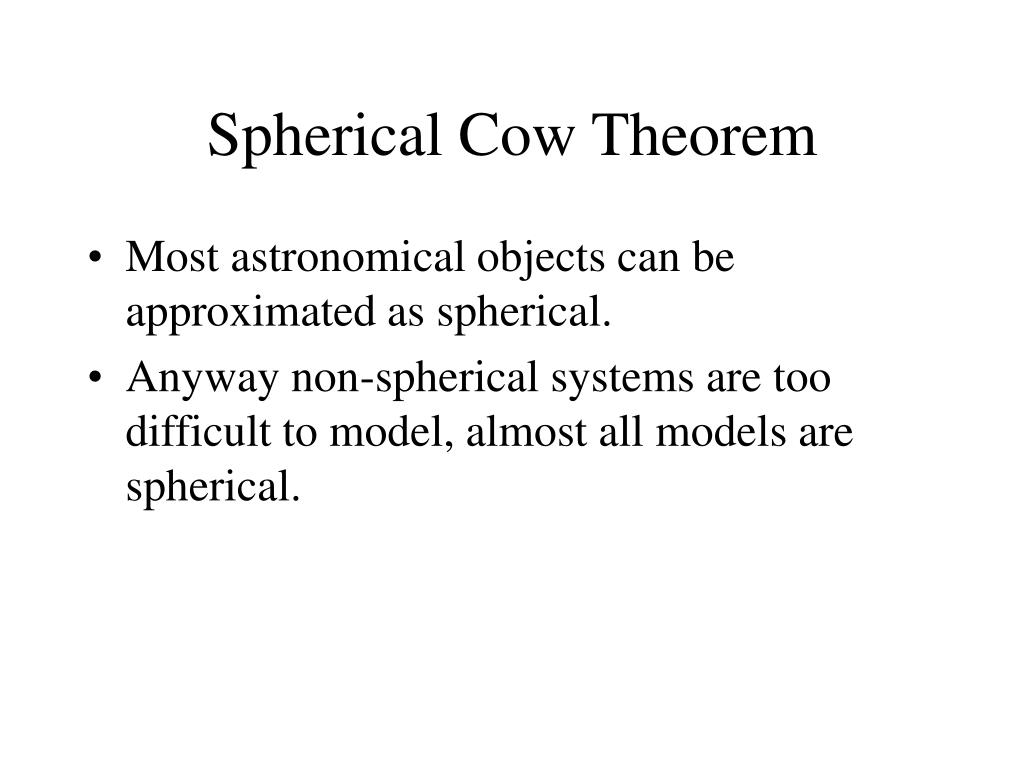 Spherical Cow Theorem

• Most astronomical objects can be approximated as spherical.
• Anyway non-spherical systems are too difficult to model, almost all models are spherical.